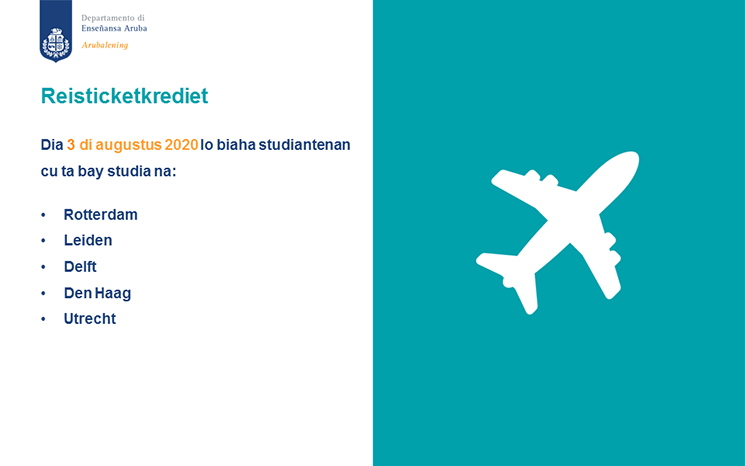 Departamento di
Enseñansa Aruba
Arubalening

Reisticketkrediet

Dia 3 di augustus 2020 lo biaha studiantenan cu ta bay studia na:

• Rotterdam
• Leiden
• Delft
• Den Haag
• Utrecht